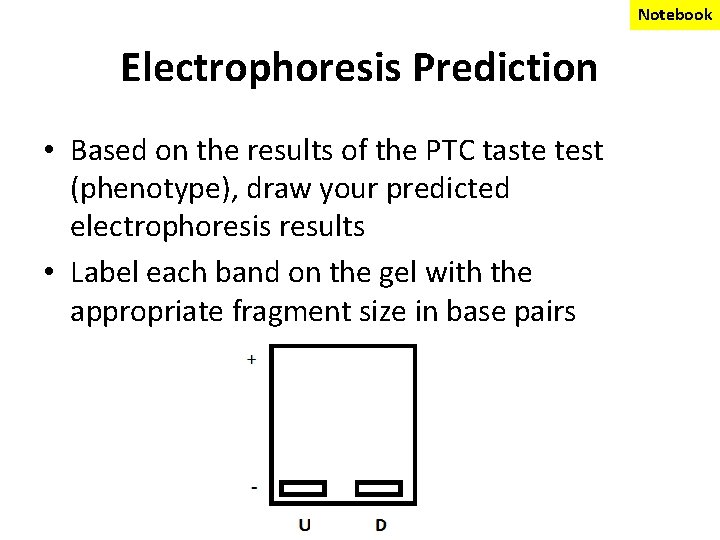 Notebook

Electrophoresis Prediction

• Based on the results of the PTC taste test (phenotype), draw your predicted electrophoresis results

• Label each band on the gel with the appropriate fragment size in base pairs

+

-

U D